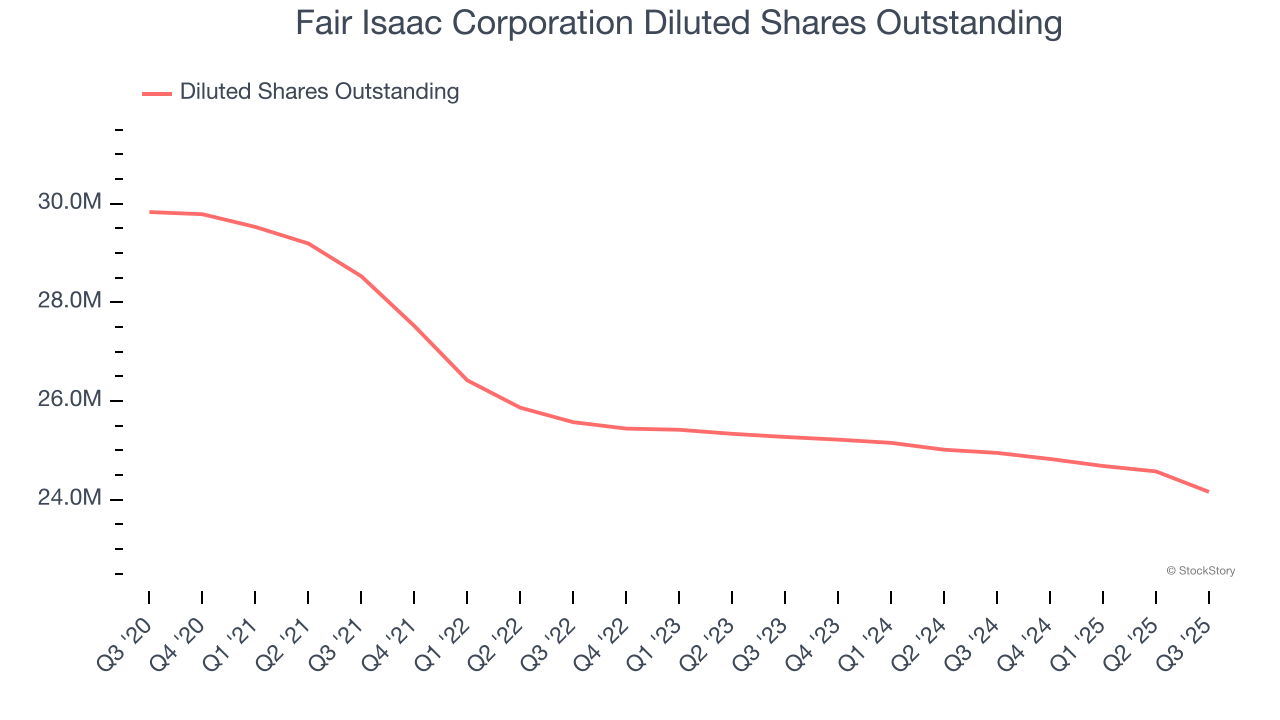 Fair Isaac Corporation Diluted Shares Outstanding

Diluted Shares Outstanding

30.0M
28.0M
26.0M
24.0M

© StockStory

Q3 '20
Q4 '20
Q1 '21
Q2 '21
Q3 '21
Q4 '21
Q1 '22
Q2 '22
Q3 '22
Q4 '22
Q1 '23
Q2 '23
Q3 '23
Q4 '23
Q1 '24
Q2 '24
Q3 '24
Q4 '24
Q1 '25
Q2 '25
Q3 '25